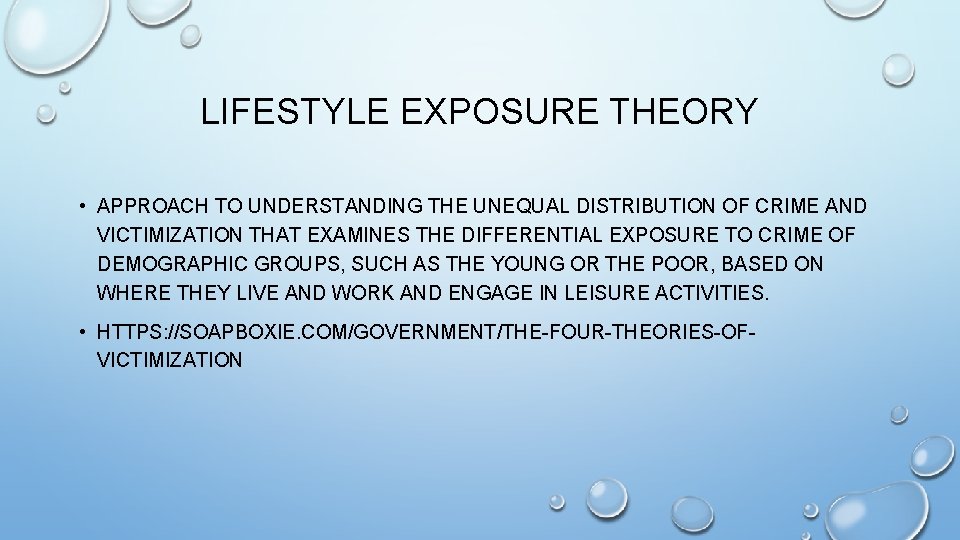 LIFESTYLE EXPOSURE THEORY

• APPROACH TO UNDERSTANDING THE UNEQUAL DISTRIBUTION OF CRIME AND VICTIMIZATION THAT EXAMINES THE DIFFERENTIAL EXPOSURE TO CRIME OF DEMOGRAPHIC GROUPS, SUCH AS THE YOUNG OR THE POOR, BASED ON WHERE THEY LIVE AND WORK AND ENGAGE IN LEISURE ACTIVITIES.

• HTTPS://SOAPBOXIE.COM/GOVERNMENT/THE-FOUR-THEORIES-OF-VICTIMIZATION